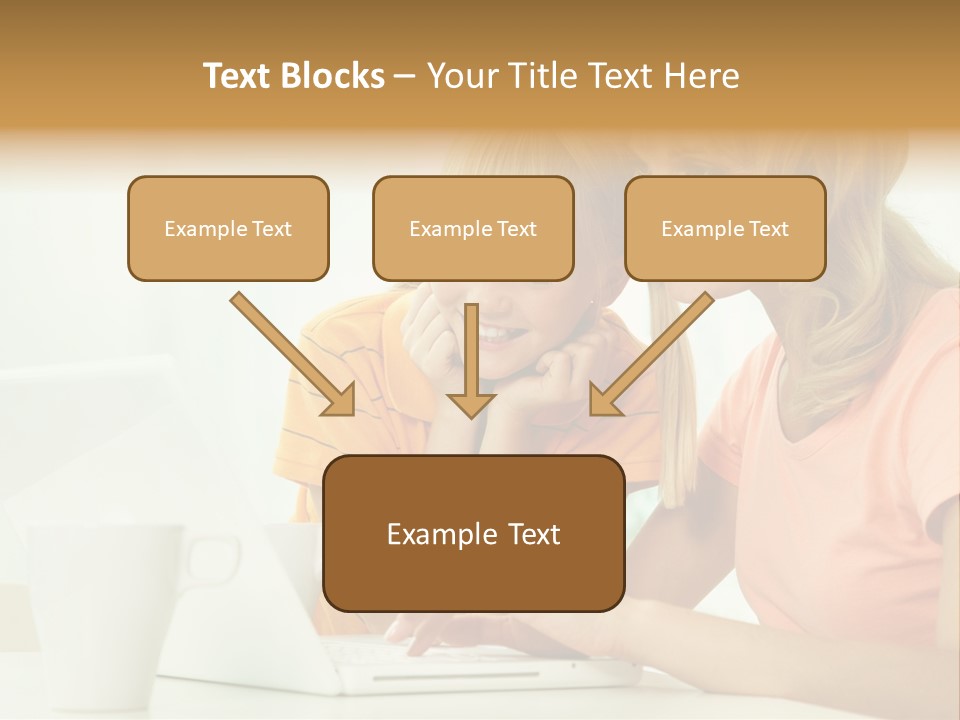 Text Blocks – Your Title Text Here

Example Text

Example Text

Example Text

Example Text